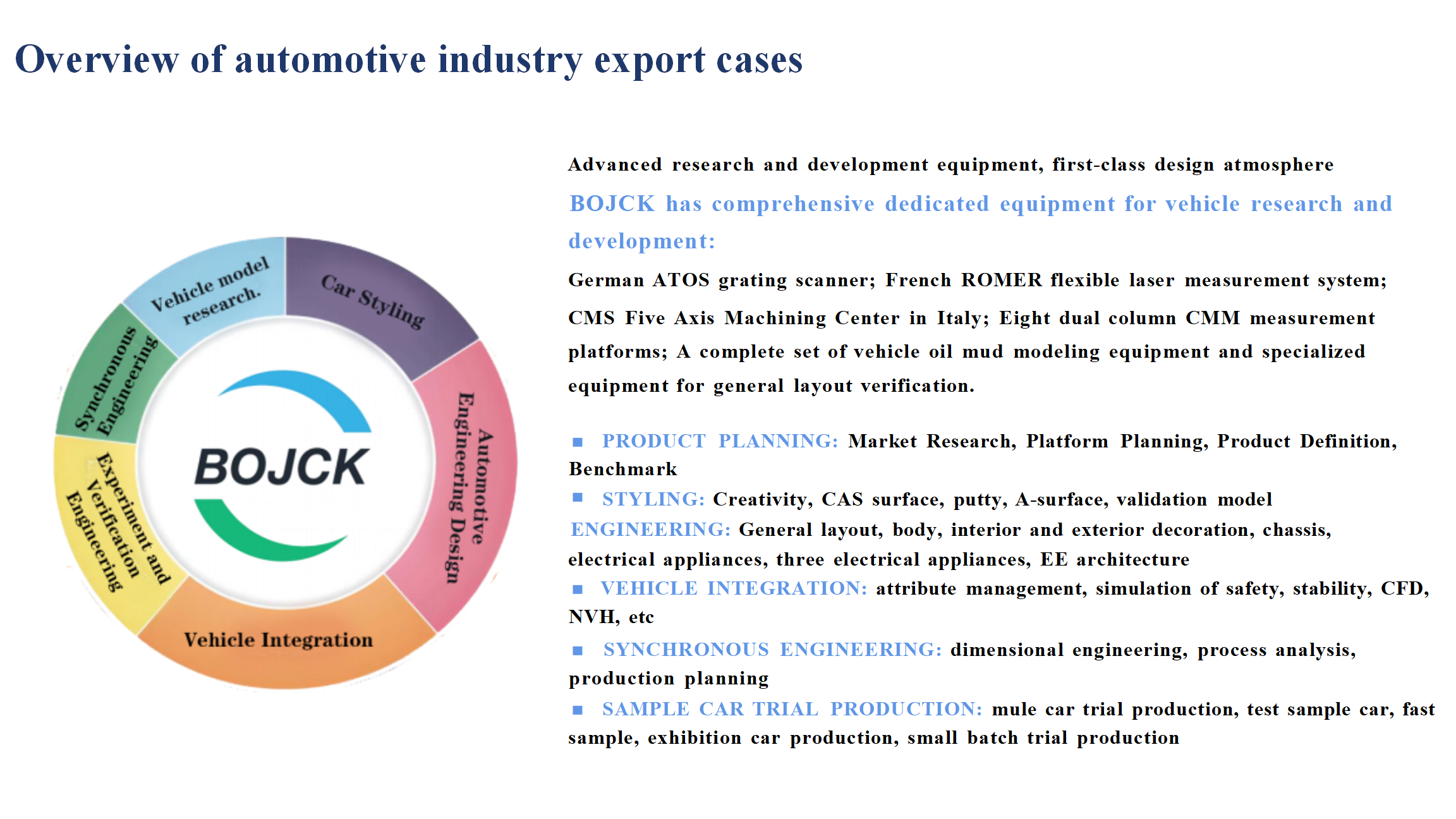 Overview of automotive industry export cases

Vehicle model research.

Car Styling

Automotive Engineering Design

Vehicle Integration

Experiment and Verification Engineering

Synchronous Engineering

BOJCK

Advanced research and development equipment, first-class design atmosphere

BOJCK has comprehensive dedicated equipment for vehicle research and development:

German ATOS grating scanner; French ROMER flexible laser measurement system; CMS Five Axis Machining Center in Italy; Eight dual column CMM measurement platforms; A complete set of vehicle oil mud modeling equipment and specialized equipment for general layout verification.

■ PRODUCT PLANNING: Market Research, Platform Planning, Product Definition, Benchmark

■ STYLING: Creativity, CAS surface, putty, A-surface, validation model

ENGINEERING: General layout, body, interior and exterior decoration, chassis, electrical appliances, three electrical appliances, EE architecture

■ VEHICLE INTEGRATION: attribute management, simulation of safety, stability, CFD, NVH, etc

■ SYNCHRONOUS ENGINEERING: dimensional engineering, process analysis, production planning

■ SAMPLE CAR TRIAL PRODUCTION: mule car trial production, test sample car, fast sample, exhibition car production, small batch trial production